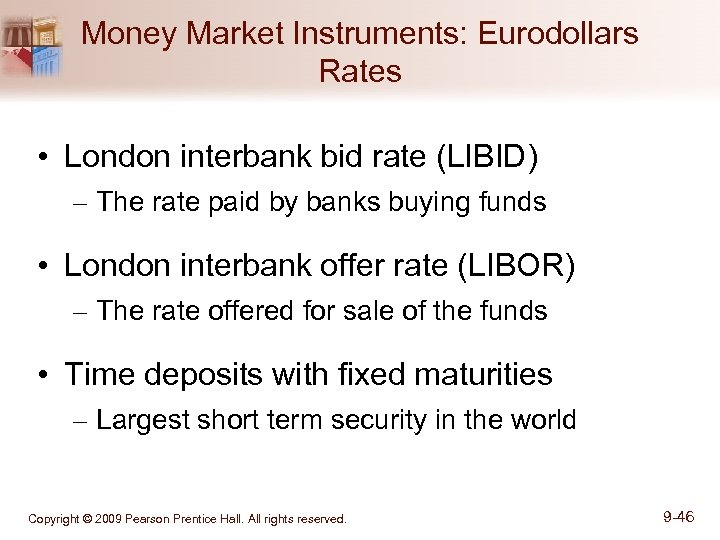 Money Market Instruments: Eurodollars Rates

• London interbank bid rate (LIBID)
– The rate paid by banks buying funds

• London interbank offer rate (LIBOR)
– The rate offered for sale of the funds

• Time deposits with fixed maturities
– Largest short term security in the world

Copyright © 2009 Pearson Prentice Hall. All rights reserved.

9-46